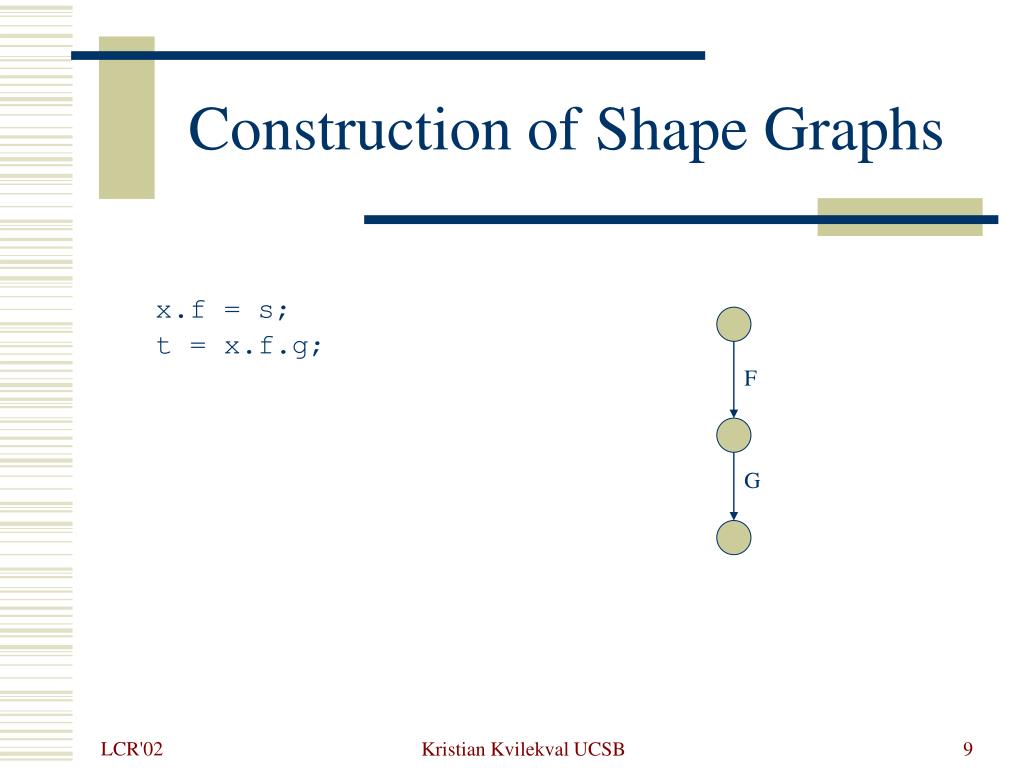 Construction of Shape Graphs

x.f = s;
t = x.f.g;

F

G

LCR'02

Kristian Kvilekval UCSB

9